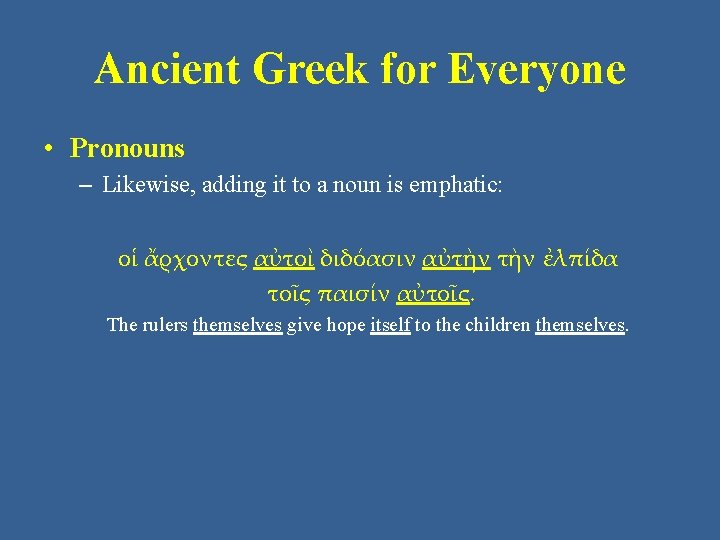 Ancient Greek for Everyone

• Pronouns
– Likewise, adding it to a noun is emphatic:

οἱ ἄρχοντες αὐτοὶ διδόασιν αὐτὴν τὴν ἐλπίδα τοῖς παισίν αὐτοῖς.
The rulers themselves give hope itself to the children themselves.